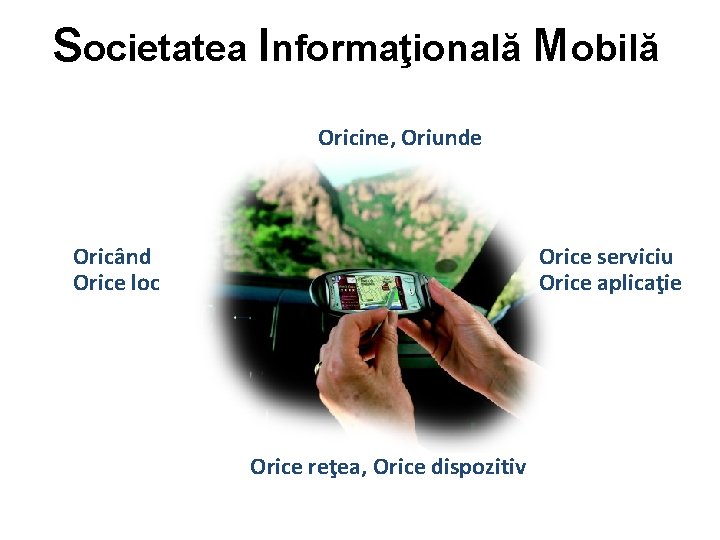 Societatea Informaţională Mobilă

Oricine, Oriunde

Oricând
Orice loc

Orice serviciu
Orice aplicaţie

Orice reţea, Orice dispozitiv